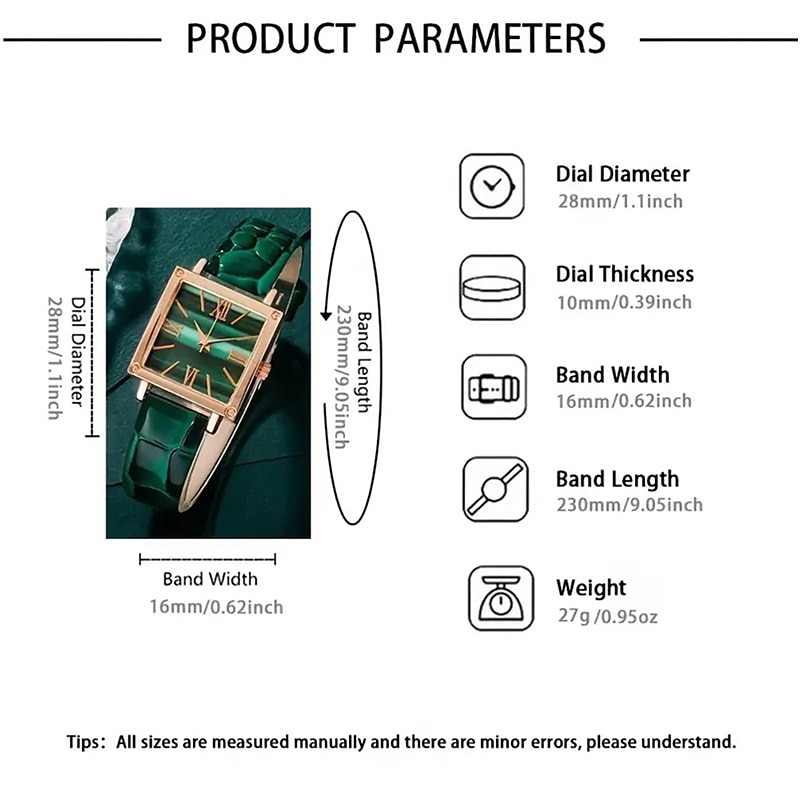 PRODUCT PARAMETERS

Dial Diameter
28mm/1.1inch

Band Length
230mm/9.05inch

Band Width
16mm/0.62inch

Dial Diameter
28mm/1.1inch

Dial Thickness
10mm/0.39inch

Band Width
16mm/0.62inch

Band Length
230mm/9.05inch

Weight
27g /0.95oz

Tips: All sizes are measured manually and there are minor errors, please understand.